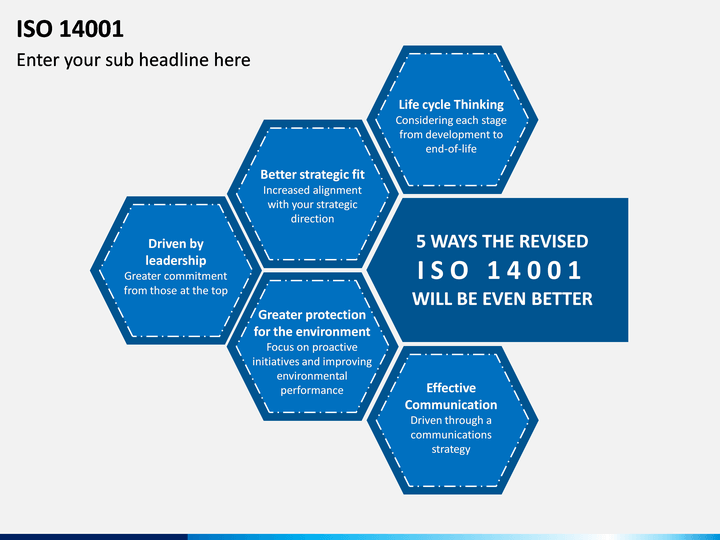 ISO 14001

Enter your sub headline here

Life cycle Thinking
Considering each stage from development to end-of-life

Better strategic fit
Increased alignment with your strategic direction

Driven by leadership
Greater commitment from those at the top

5 WAYS THE REVISED
ISO 14001
WILL BE EVEN BETTER

Greater protection for the environment
Focus on proactive initiatives and improving environmental performance

Effective Communication
Driven through a communications strategy